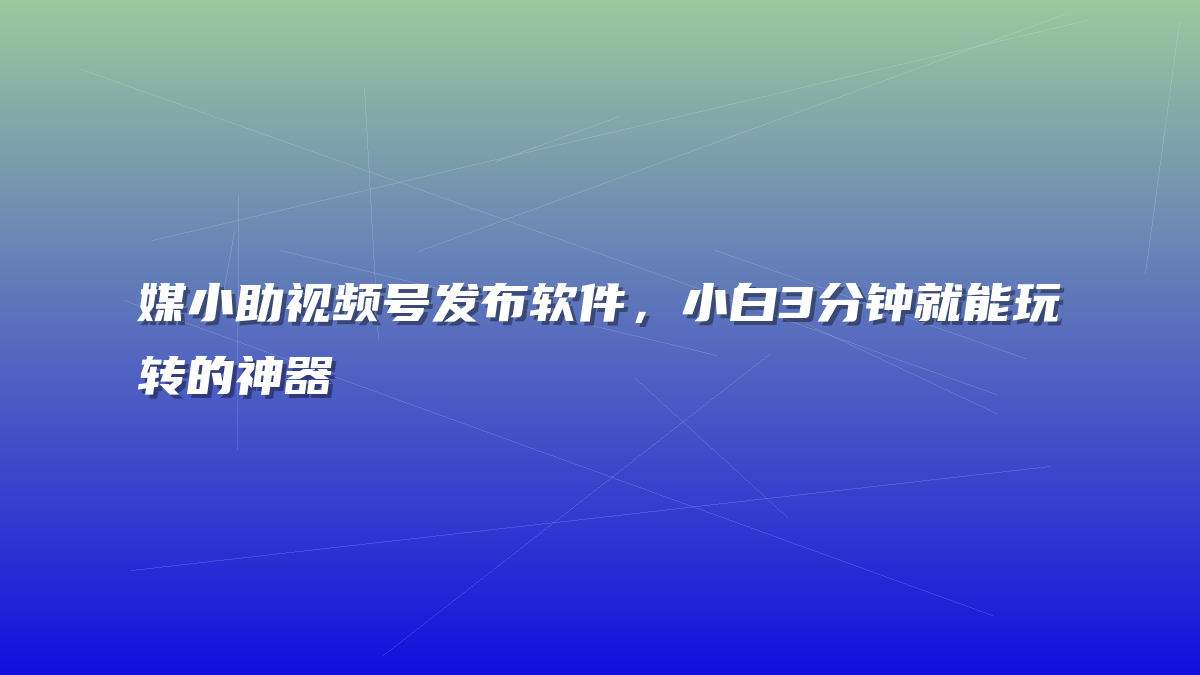 媒小助视频号发布软件，小白3分钟就能玩转的神器